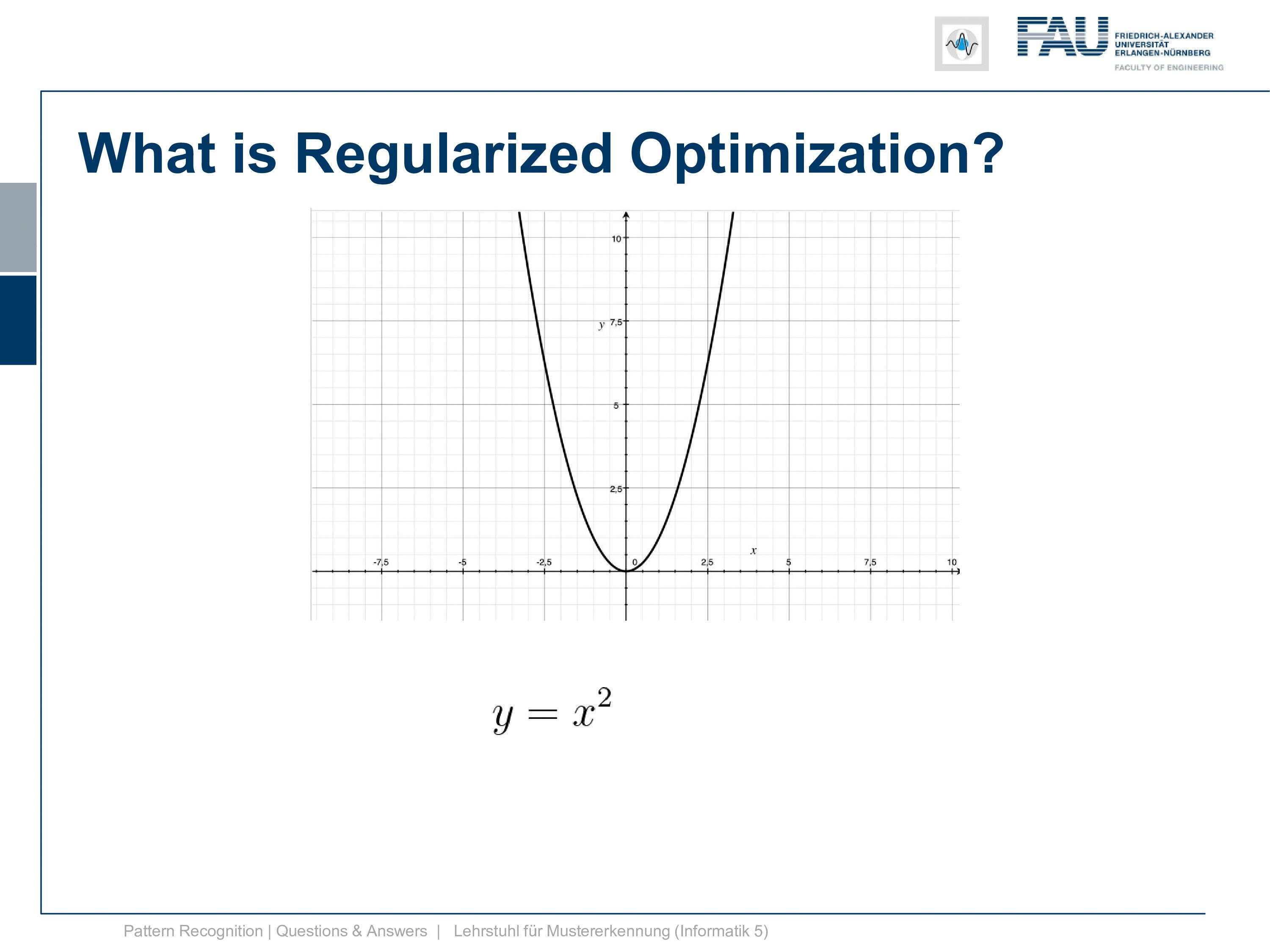 FAU FRIEDRICH-ALEXANDER UNIVERSITÄT ERLANGEN-NÜRNBERG
FACULTY OF ENGINEERING

What is Regularized Optimization?

10
y 7,5
5
2,5
x
-7,5 -5 -2,5 0 2,5 5 7,5 10

$y = x^2$

Pattern Recognition | Questions & Answers | Lehrstuhl für Mustererkennung (Informatik 5)